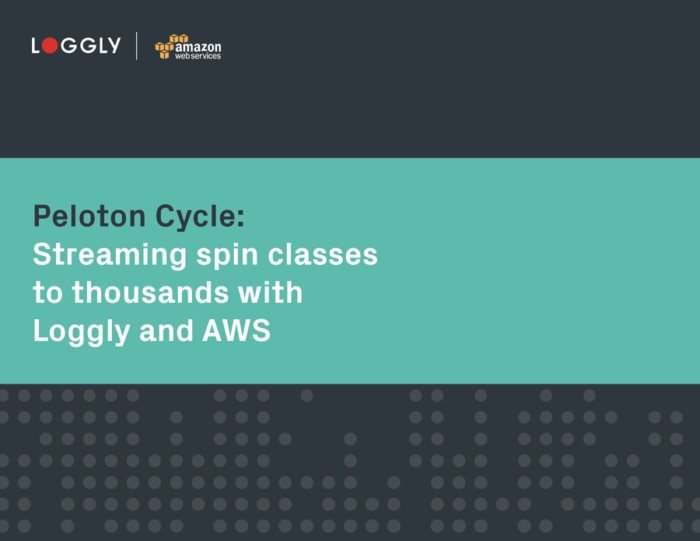 LOGGLY

amazon web services

Peloton Cycle:
Streaming spin classes to thousands with Loggly and AWS